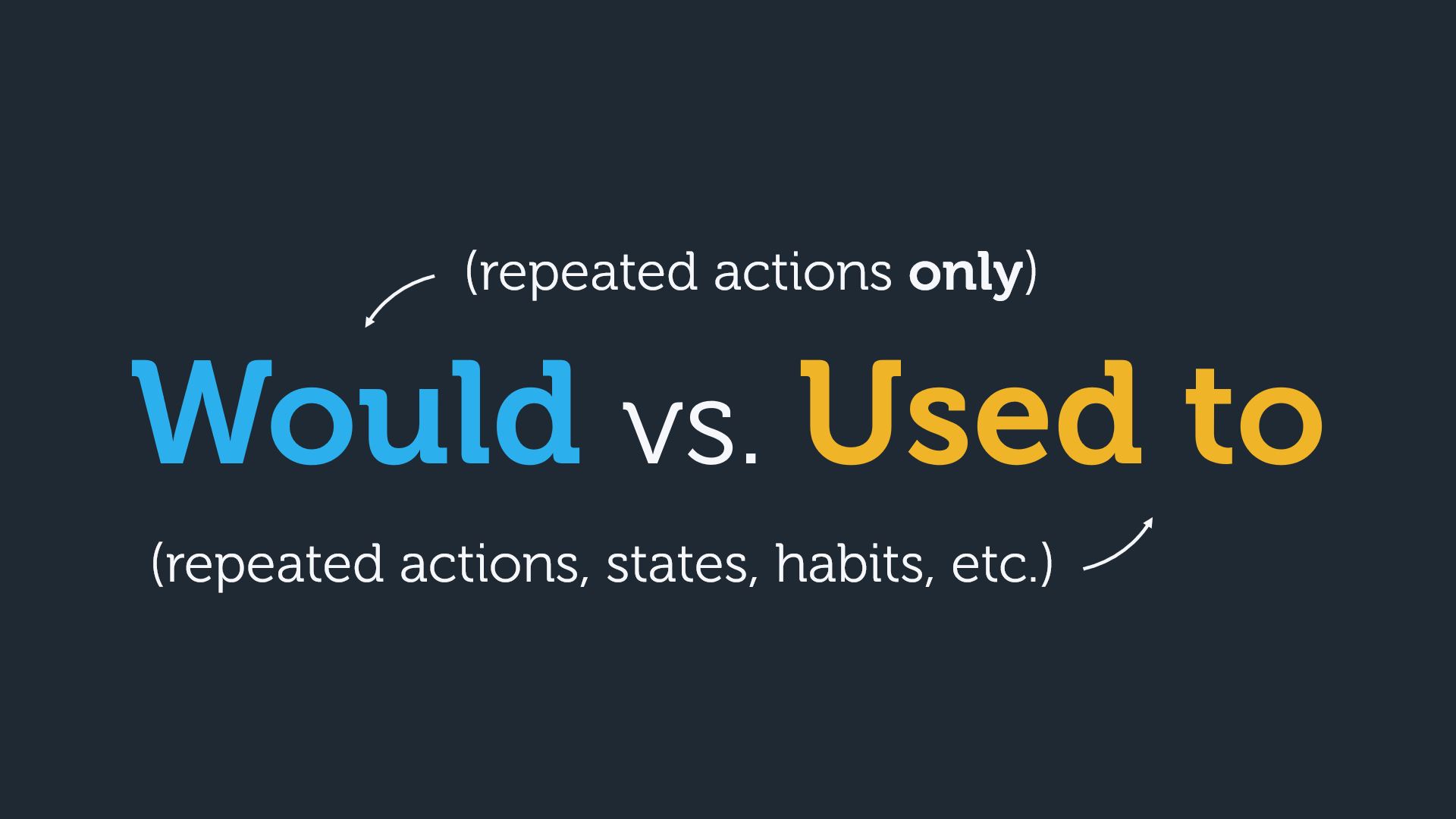 (repeated actions only)

Would vs. Used to

(repeated actions, states, habits, etc.)